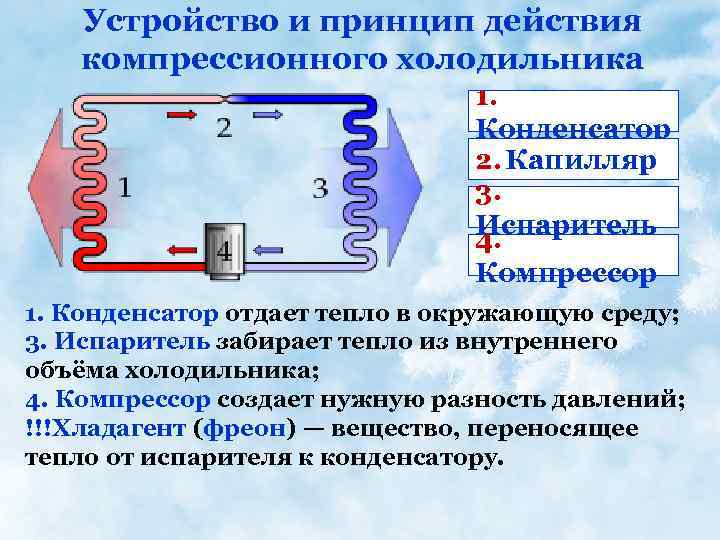 Устройство и принцип действия компрессионного холодильника

2

1

3

4

1. Конденсатор

2. Капилляр

3. Испаритель

4. Компрессор

1. Конденсатор отдает тепло в окружающую среду;
3. Испаритель забирает тепло из внутреннего объёма холодильника;
4. Компрессор создает нужную разность давлений;
!!!Хладагент (фреон) — вещество, переносящее тепло от испарителя к конденсатору.